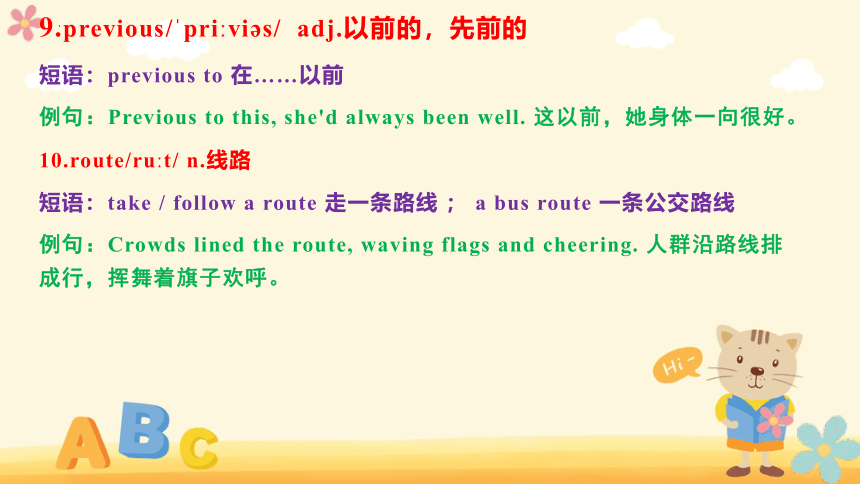 9.previous/ˈpriːviəs/ adj.以前的，先前的

短语：previous to 在……以前

例句：Previous to this, she'd always been well. 这以前，她身体一向很好。

10.route/ruːt/ n.线路

短语：take / follow a route 走一条路线； a bus route 一条公交路线

例句：Crowds lined the route, waving flags and cheering. 人群沿路线排成行，挥舞着旗子欢呼。

Hi~

A B C